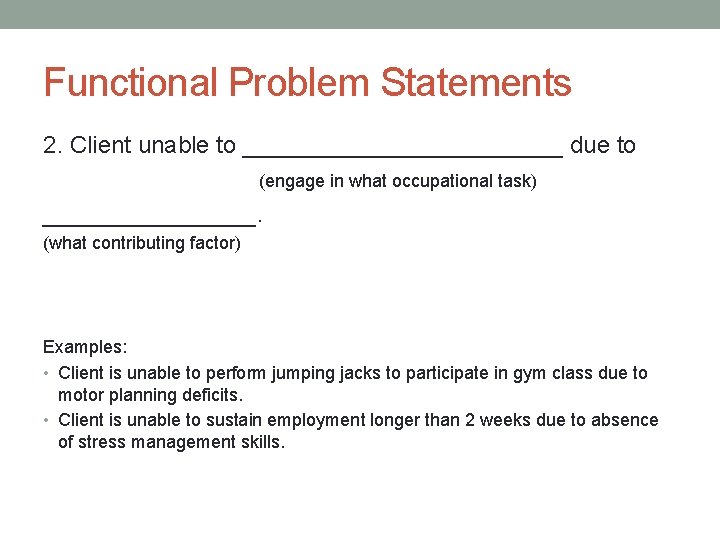 Functional Problem Statements

2. Client unable to ________________________ due to
(engage in what occupational task)
________________.
(what contributing factor)

Examples:
• Client is unable to perform jumping jacks to participate in gym class due to motor planning deficits.
• Client is unable to sustain employment longer than 2 weeks due to absence of stress management skills.